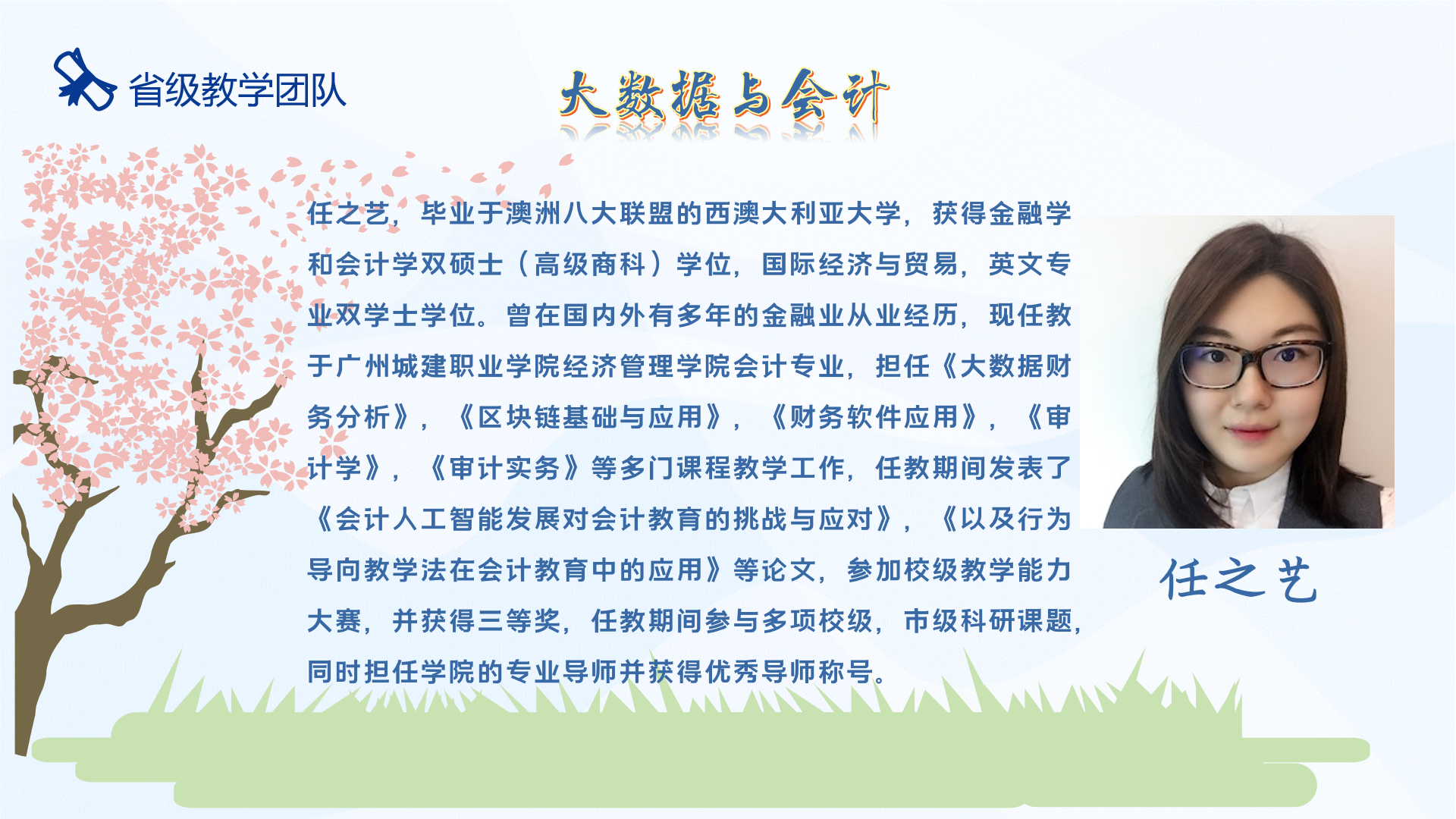 省级教学团队

大数据与会计

任之艺，毕业于澳洲八大联盟的西澳大利亚大学，获得金融学和会计学双硕士（高级商科）学位，国际经济与贸易，英文专业双学士学位。曾在国内外有多年的金融业从业经历，现任教于广州城建职业学院经济管理学院会计专业，担任《大数据财务分析》，《区块链基础与应用》，《财务软件应用》，《审计学》，《审计实务》等多门课程教学工作，任教期间发表了《会计人工智能发展对会计教育的挑战与应对》，《以及行为导向教学法在会计教育中的应用》等论文，参加校级教学能力大赛，并获得三等奖，任教期间参与多项校级，市级科研课题，同时担任学院的专业导师并获得优秀导师称号。

任之艺